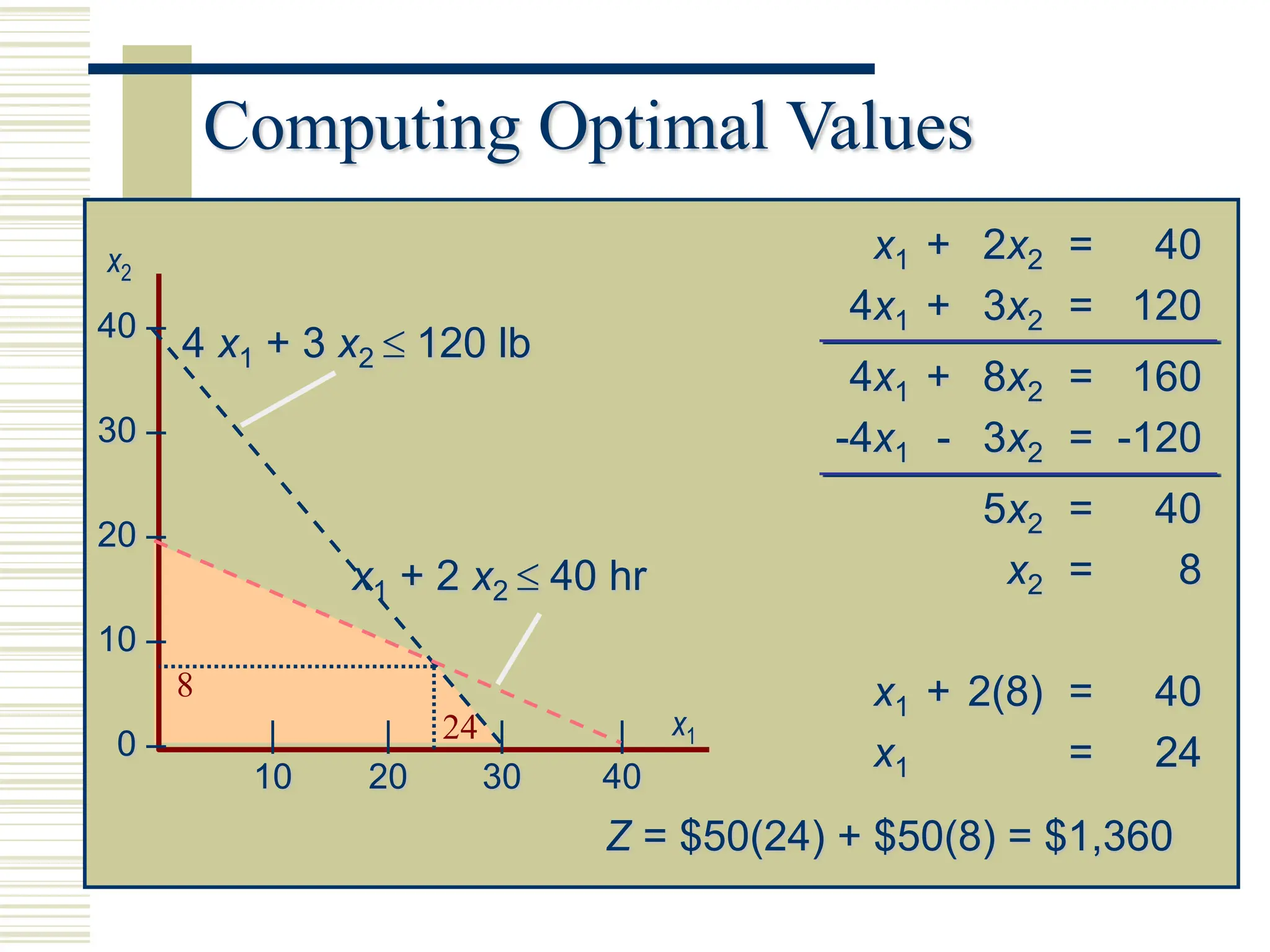 Computing Optimal Values

$x_2$

40
30
20
10
0

$4x_1 + 3x_2 \leq 120$ lb

$x_1 + 2x_2 \leq 40$ hr

8

24

10 20 30 40

$x_1$

$x_1 + 2x_2 = 40$
$4x_1 + 3x_2 = 120$

$4x_1 + 8x_2 = 160$
$-4x_1 - 3x_2 = -120$

$5x_2 = 40$
$x_2 = 8$

$x_1 + 2(8) = 40$
$x_1 = 24$

$Z = \$50(24) + \$50(8) = \$1,360$